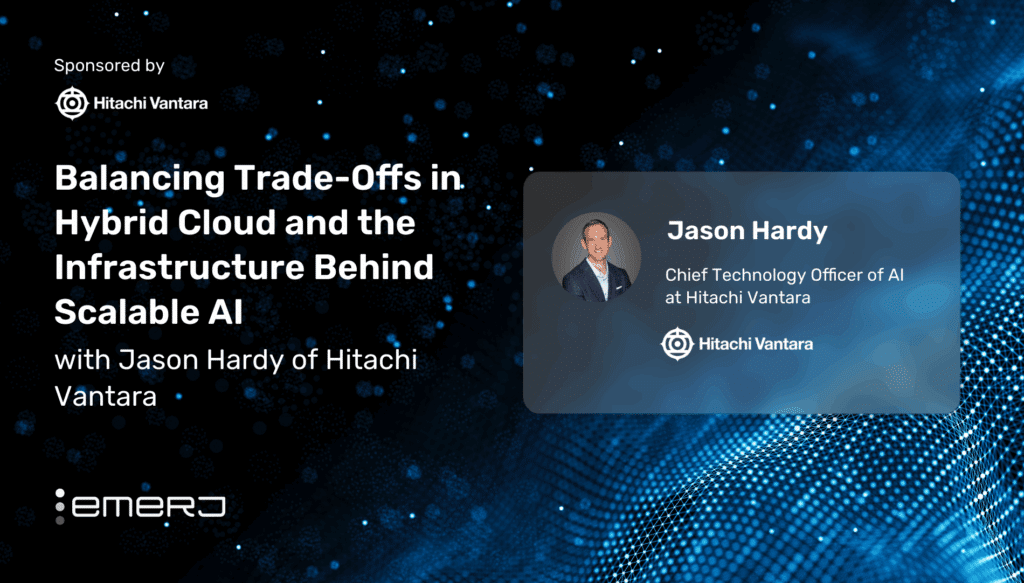 Sponsored by

Hitachi Vantara

Balancing Trade-Offs in Hybrid Cloud and the Infrastructure Behind Scalable AI

with Jason Hardy of Hitachi Vantara

emerj

Jason Hardy

Chief Technology Officer of AI at Hitachi Vantara

Hitachi Vantara